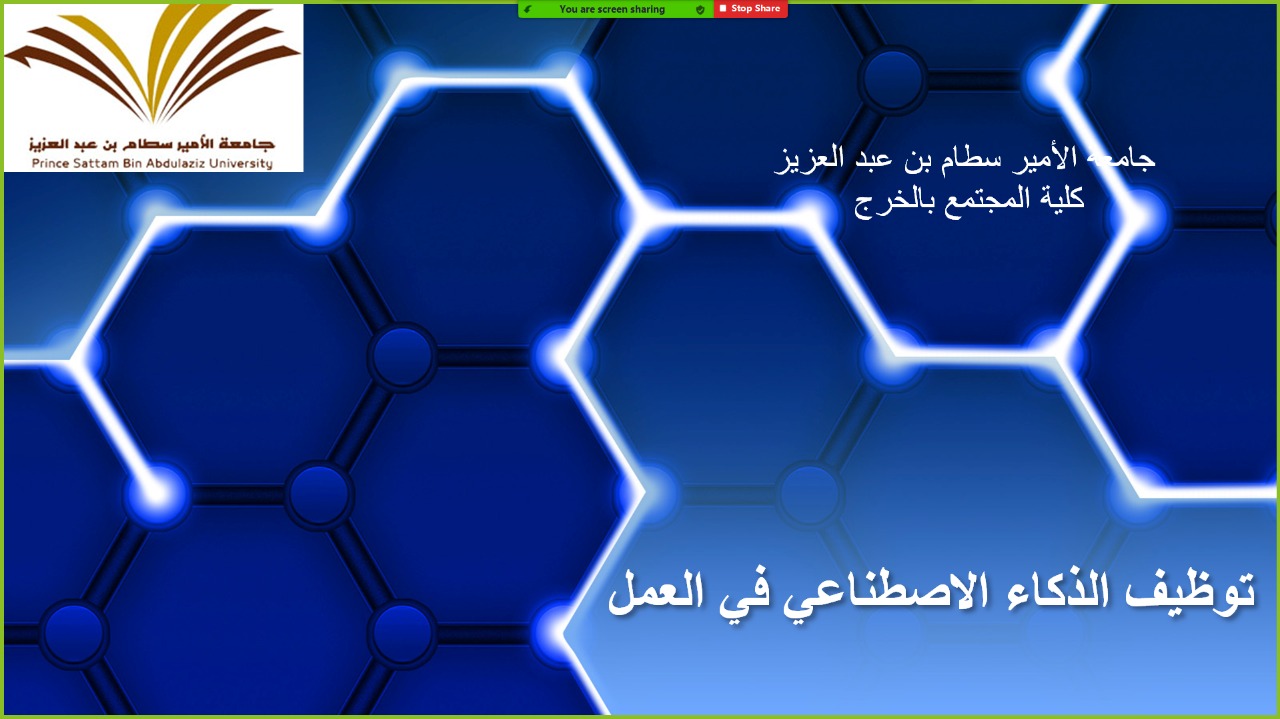 You are screen sharing
Stop Share

جامعة الأمير سطام بن عبد العزيز
Prince Sattam Bin Abdulaziz University

جامعة الأمير سطام بن عبد العزيز
كلية المجتمع بالخرج

توظيف الذكاء الاصطناعي في العمل